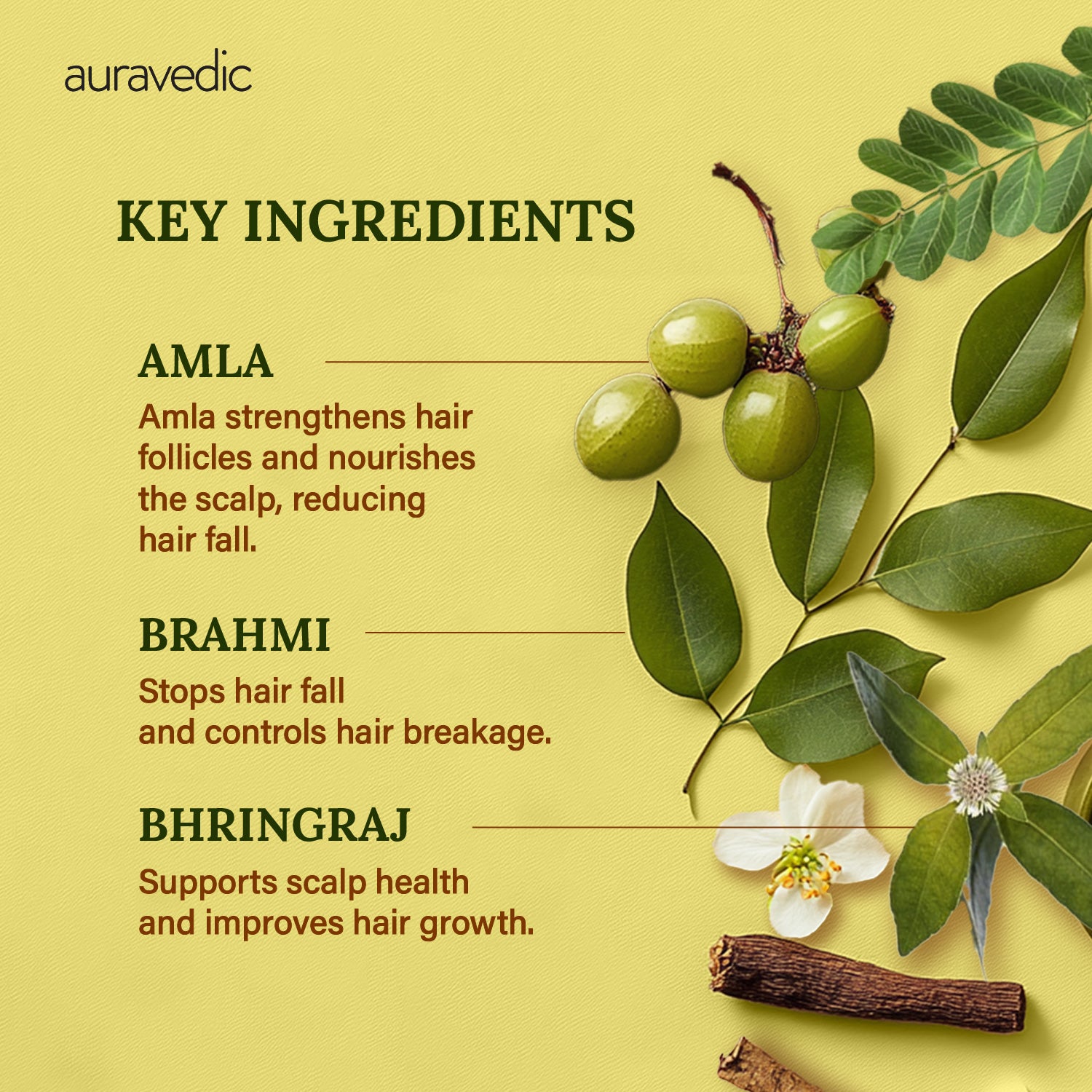 auravedic

KEY INGREDIENTS

AMLA

Amla strengthens hair follicles and nourishes the scalp, reducing hair fall.

BRAHMI

Stops hair fall and controls hair breakage.

BHRINGRAJ

Supports scalp health and improves hair growth.